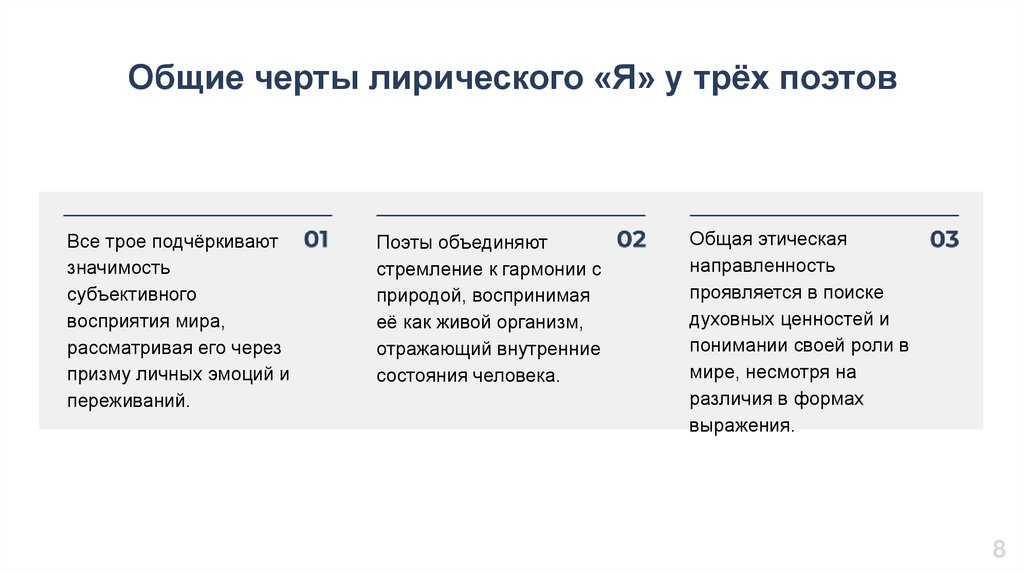 Общие черты лирического «Я» у трёх поэтов

01

Все трое подчёркивают значимость субъективного восприятия мира, рассматривая его через призму личных эмоций и переживаний.

02

Поэты объединяют стремление к гармонии с природой, воспринимая её как живой организм, отражающий внутренние состояния человека.

03

Общая этическая направленность проявляется в поиске духовных ценностей и понимании своей роли в мире, несмотря на различия в формах выражения.

8